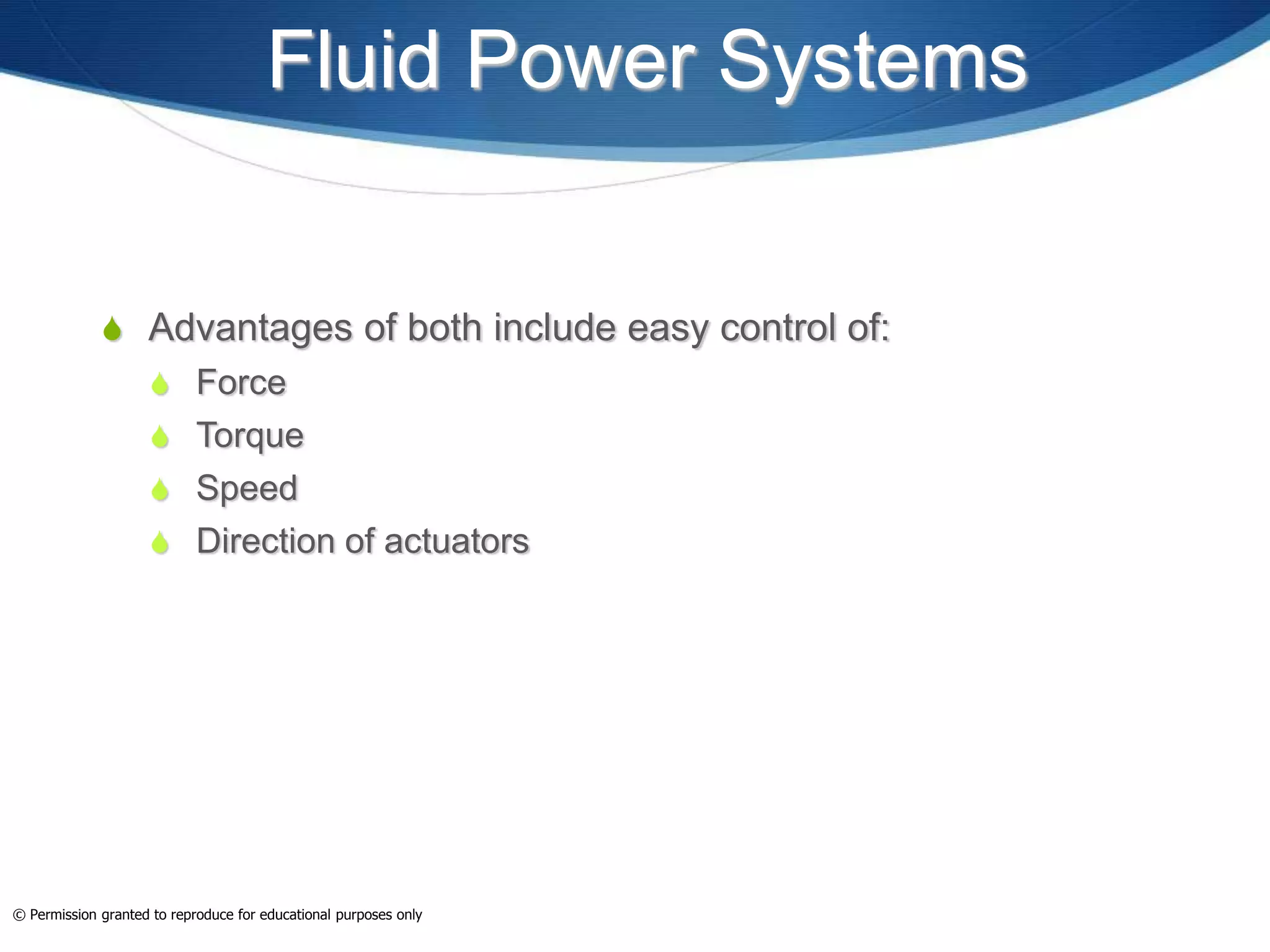 Fluid Power Systems

Advantages of both include easy control of:

Force

Torque

Speed

Direction of actuators

© Permission granted to reproduce for educational purposes only